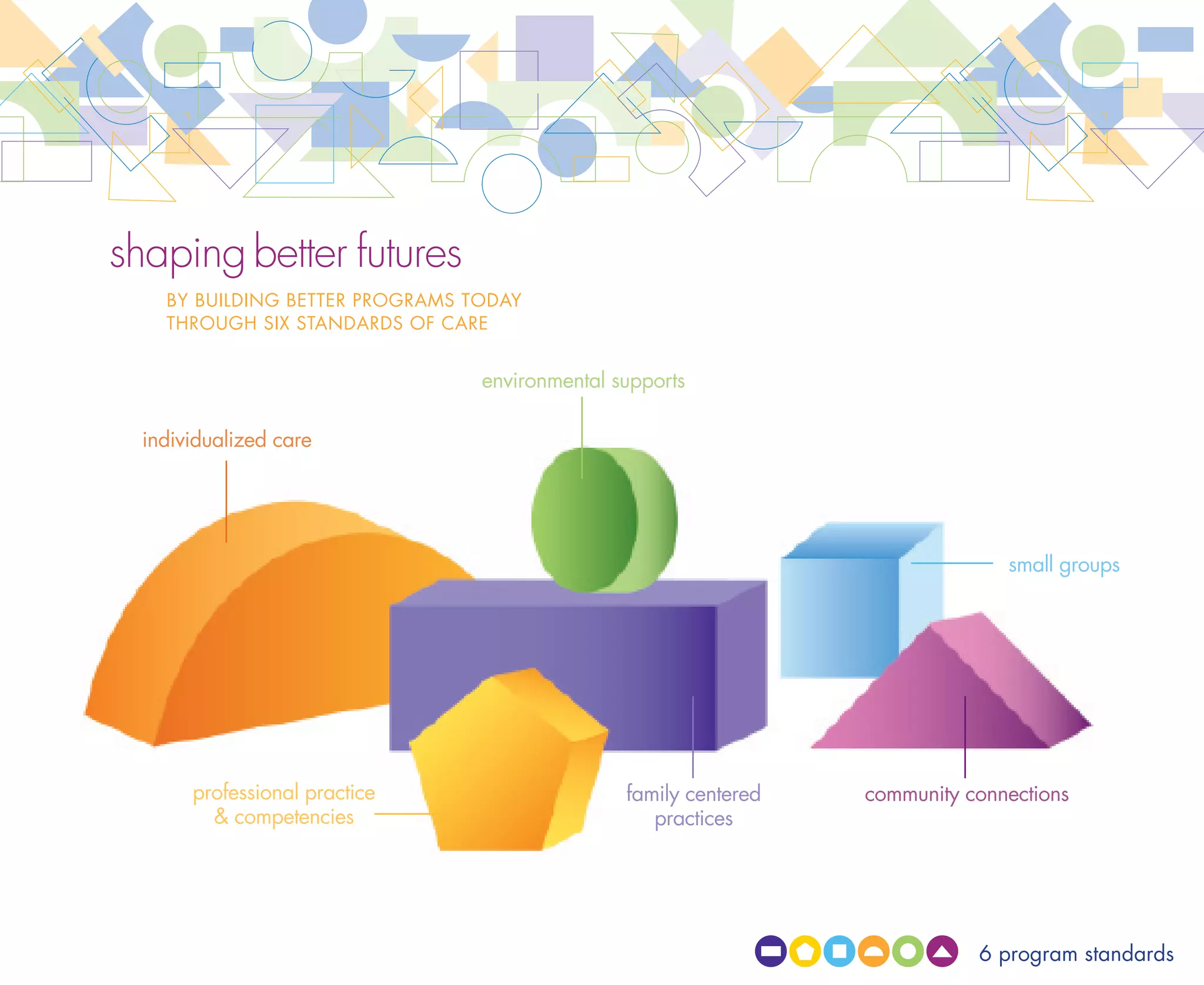 shaping better futures

BY BUILDING BETTER PROGRAMS TODAY THROUGH SIX STANDARDS OF CARE

environmental supports

individualized care

small groups

professional practice & competencies

family centered practices

community connections

6 program standards